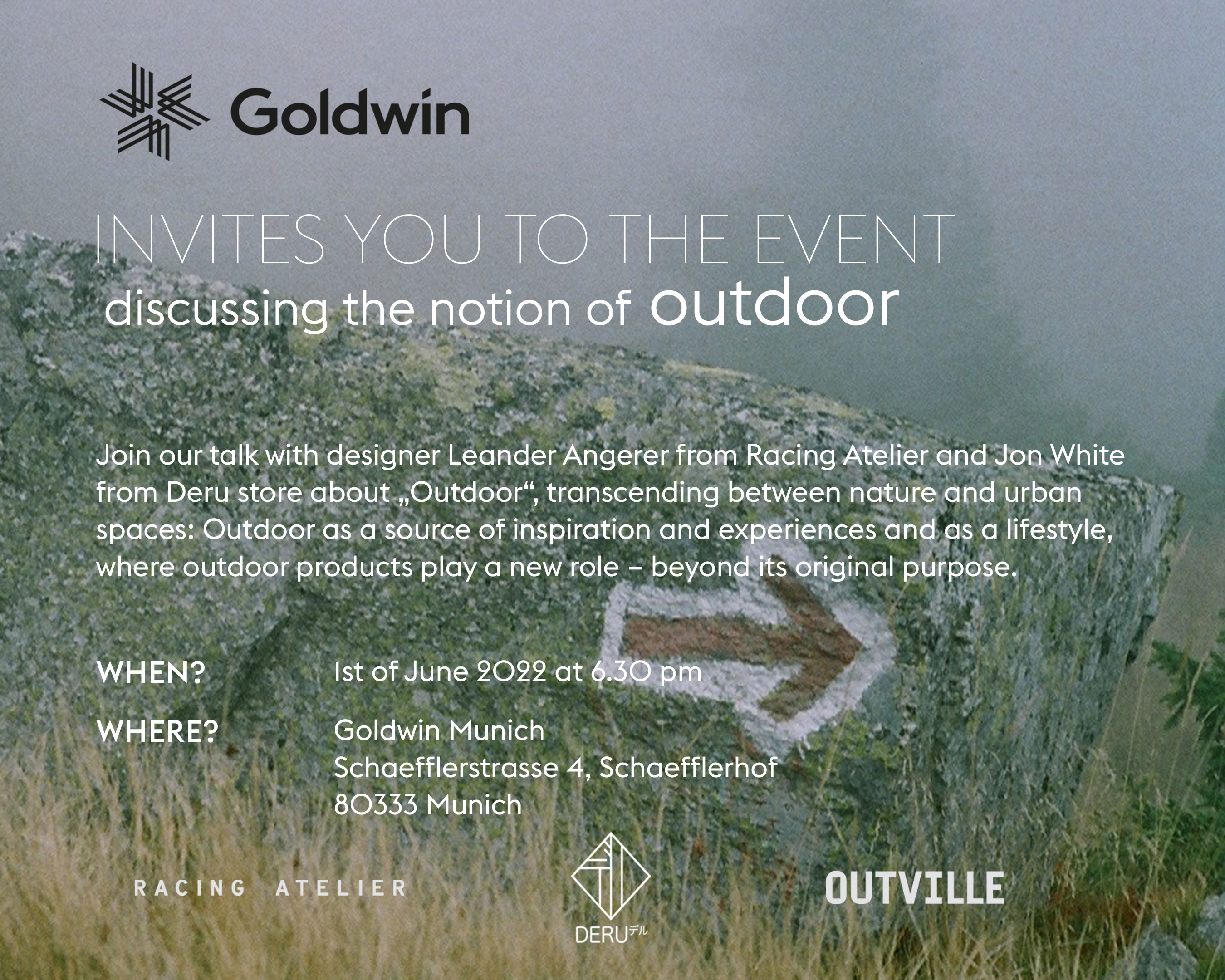 Goldwin

INVITES YOU TO THE EVENT
discussing the notion of outdoor

Join our talk with designer Leander Angerer from Racing Atelier and Jon White from Deru store about „Outdoor“, transcending between nature and urban spaces: Outdoor as a source of inspiration and experiences and as a lifestyle, where outdoor products play a new role – beyond its original purpose.

WHEN? 1st of June 2022 at 6.30 pm

WHERE? Goldwin Munich
Schaefflerstrasse 4, Schaefflerhof
80333 Munich

RACING ATELIER

DERUデル

OUTVILLE